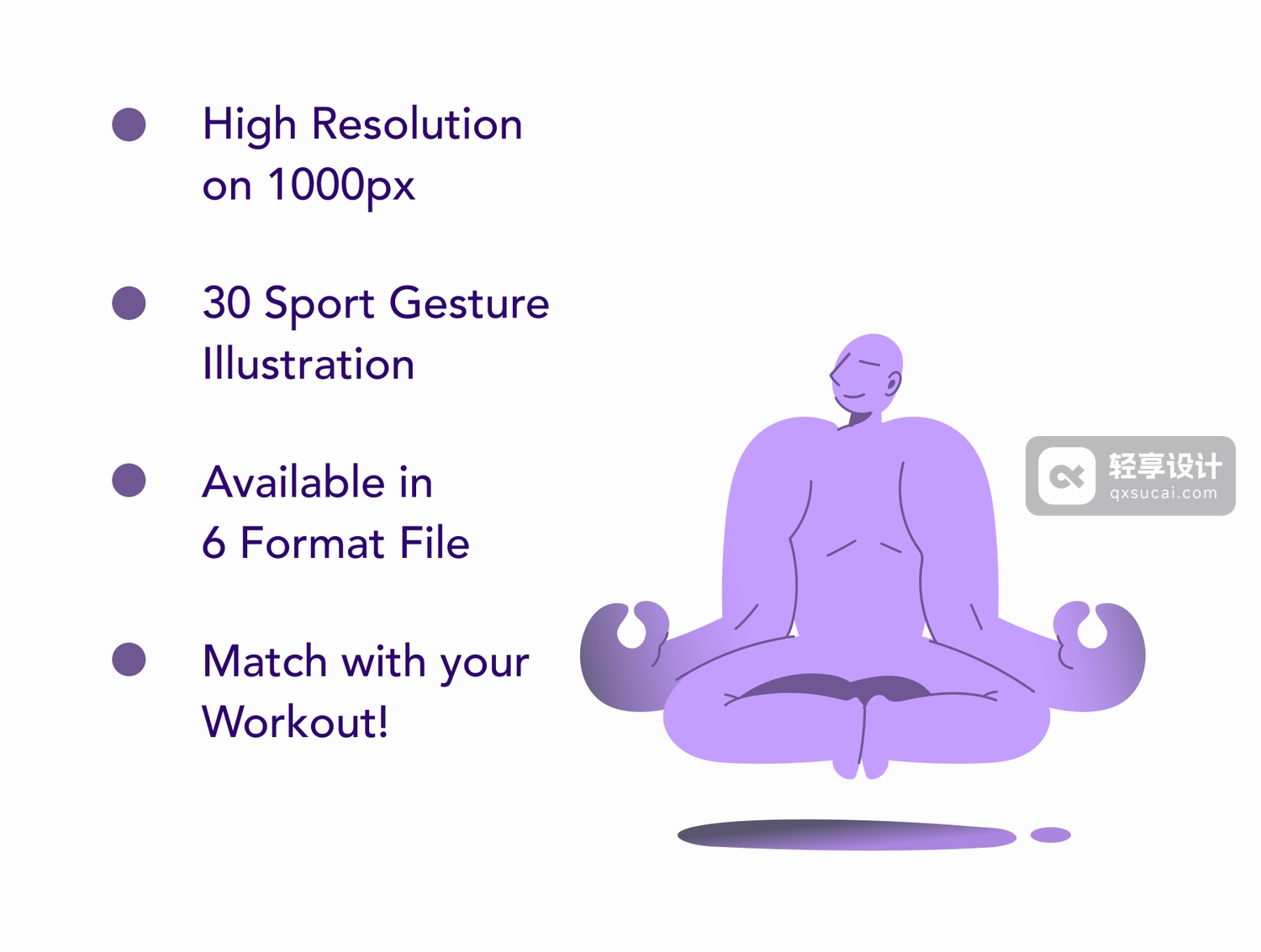 High Resolution on 1000px

30 Sport Gesture Illustration

Available in 6 Format File

Match with your Workout!

轻享设计
qxsucai.com